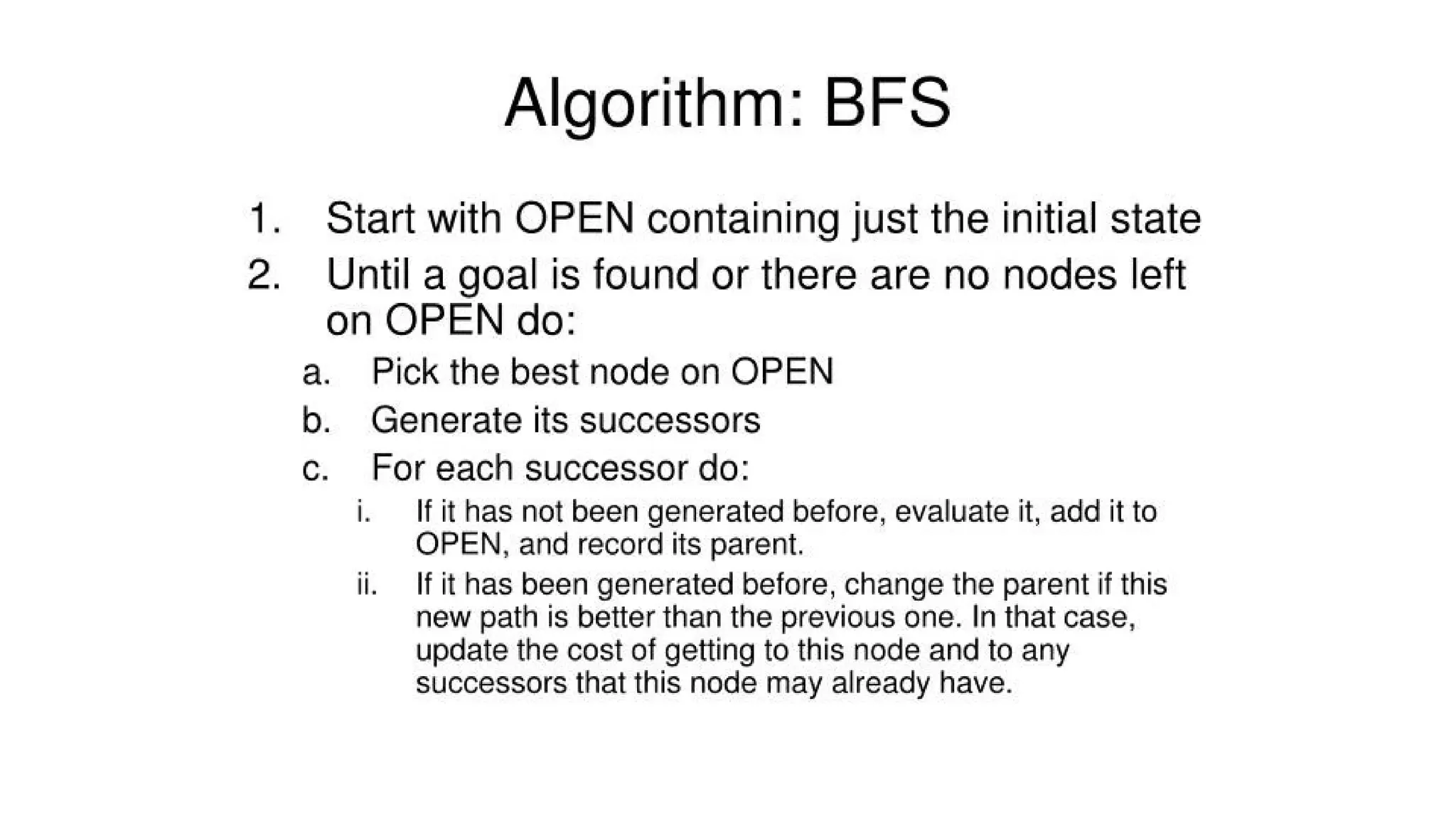 Algorithm: BFS

1. Start with OPEN containing just the initial state
2. Until a goal is found or there are no nodes left on OPEN do:
a. Pick the best node on OPEN
b. Generate its successors
c. For each successor do:
i. If it has not been generated before, evaluate it, add it to OPEN, and record its parent.
ii. If it has been generated before, change the parent if this new path is better than the previous one. In that case, update the cost of getting to this node and to any successors that this node may already have.